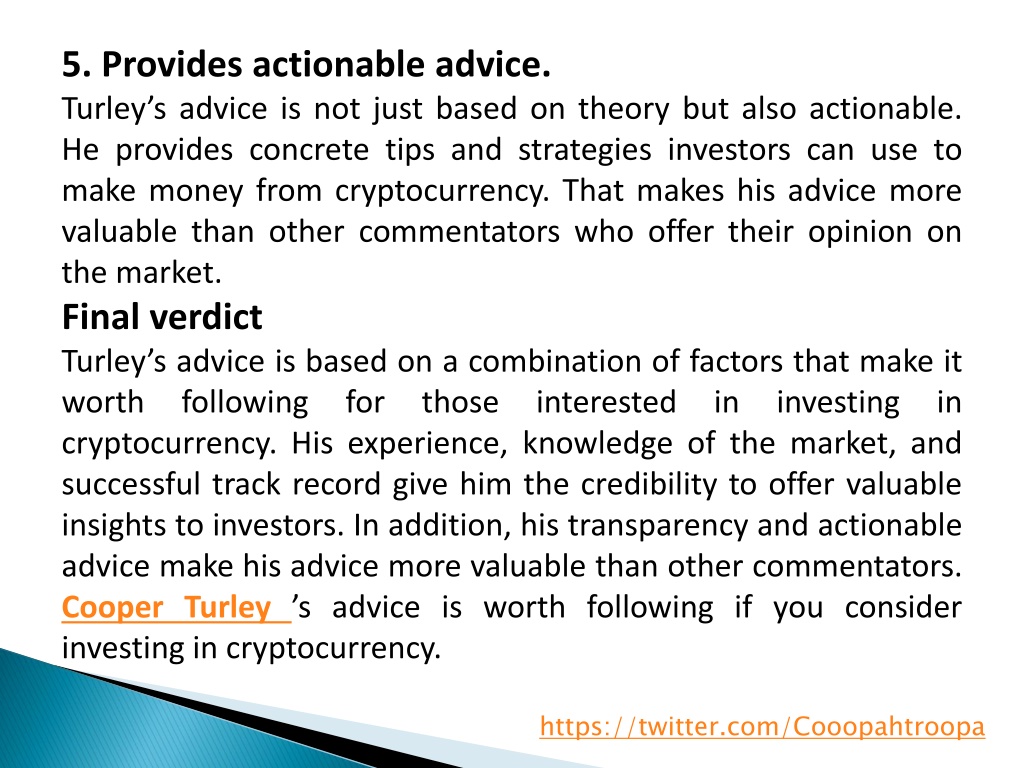 5. Provides actionable advice.

Turley’s advice is not just based on theory but also actionable. He provides concrete tips and strategies investors can use to make money from cryptocurrency. That makes his advice more valuable than other commentators who offer their opinion on the market.

Final verdict

Turley’s advice is based on a combination of factors that make it worth following for those interested in investing in cryptocurrency. His experience, knowledge of the market, and successful track record give him the credibility to offer valuable insights to investors. In addition, his transparency and actionable advice make his advice more valuable than other commentators. Cooper Turley ’s advice is worth following if you consider investing in cryptocurrency.

https://twitter.com/Cooopahtroopa